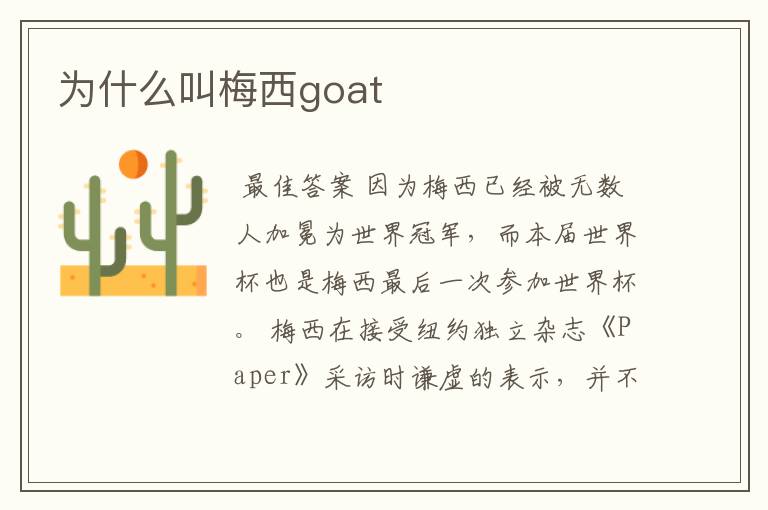 为什么叫梅西goat

最佳答案 因为梅西已经被无数人加冕为世界冠军，而本届世界杯也是梅西最后一次参加世界杯。 梅西在接受纽约独立杂志《Paper》采访时谦虚的表示，并不